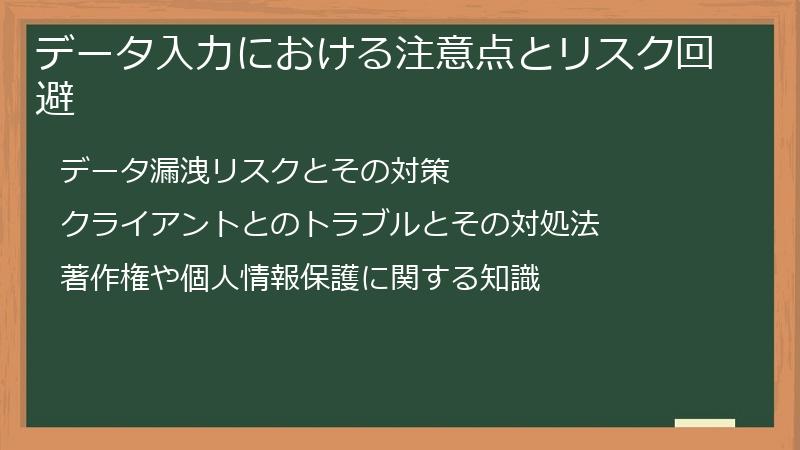 データ入力における注意点とリスク回避

データ漏洩リスクとその対策

クライアントとのトラブルとその対処法

著作権や個人情報保護に関する知識